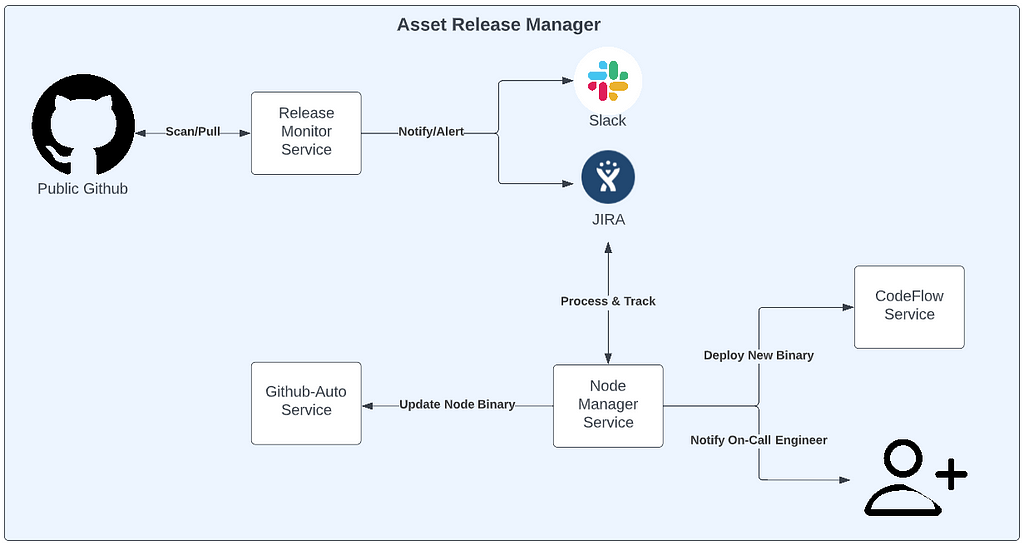 Asset Release Manager

Public Github

Scan/Pull

Release Monitor Service

Notify/Alert

Slack

JIRA

Process & Track

CodeFlow Service

Deploy New Binary

Github-Auto Service

Update Node Binary

Node Manager Service

Notify On-Call Engineer